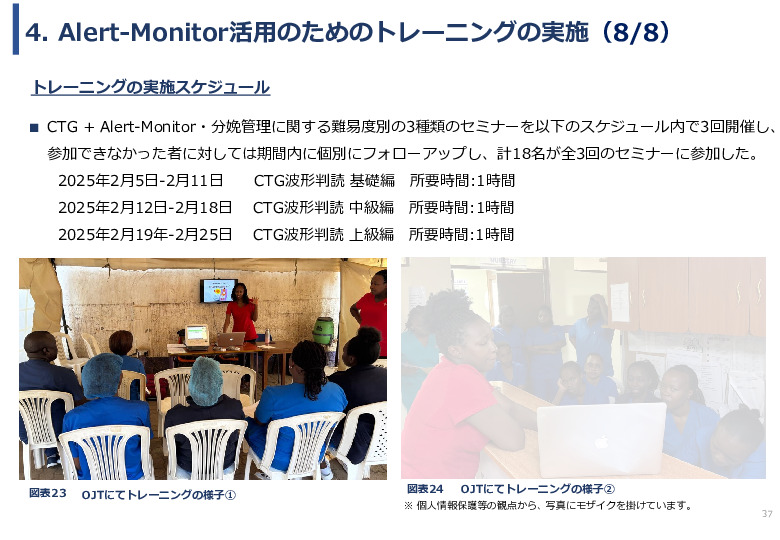 4. Alert-Monitor活用のためのトレーニングの実施（8/8）

トレーニングの実施スケジュール

■ CTG + Alert-Monitor・分娩管理に関する難易度別の3種類のセミナーを以下のスケジュール内で3回開催し、参加できなかった者に対しては期間内に個別にフォローアップし、計18名が全3回のセミナーに参加した。

2025年2月5日-2月11日　CTG波形判読 基礎編　所要時間:1時間
2025年2月12日-2月18日　CTG波形判読 中級編　所要時間:1時間
2025年2月19年-2月25日　CTG波形判読 上級編　所要時間:1時間

図表23　OJTにてトレーニングの様子①

図表24　OJTにてトレーニングの様子②
※ 個人情報保護等の観点から、写真にモザイクを掛けています。

37